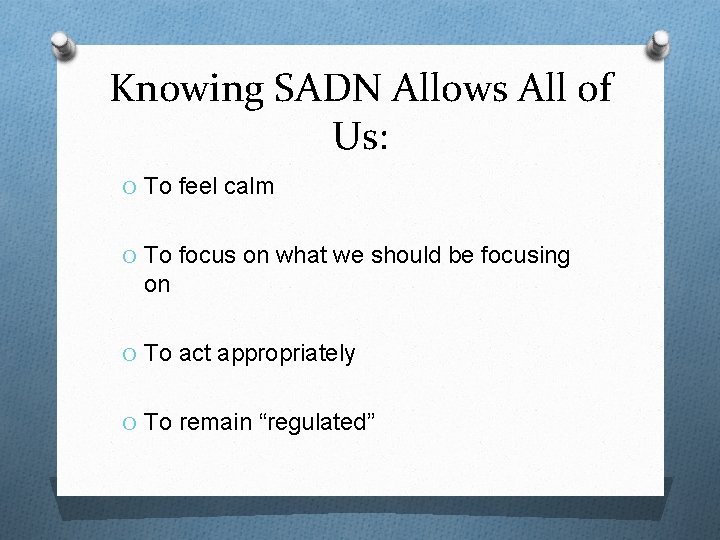 Knowing SADN Allows All of Us:

O To feel calm

O To focus on what we should be focusing on

O To act appropriately

O To remain “regulated”